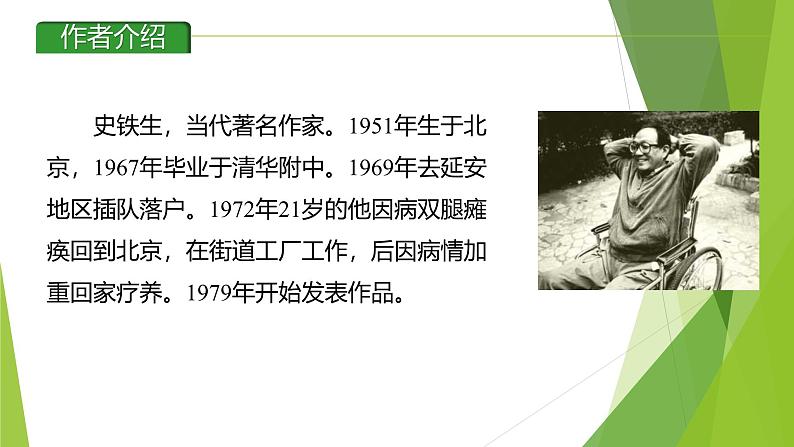 作者介绍

史铁生，当代著名作家。1951年生于北京，1967年毕业于清华附中。1969年去延安地区插队落户。1972年21岁的他因病双腿瘫痪回到北京，在街道工厂工作，后因病情加重回家疗养。1979年开始发表作品。